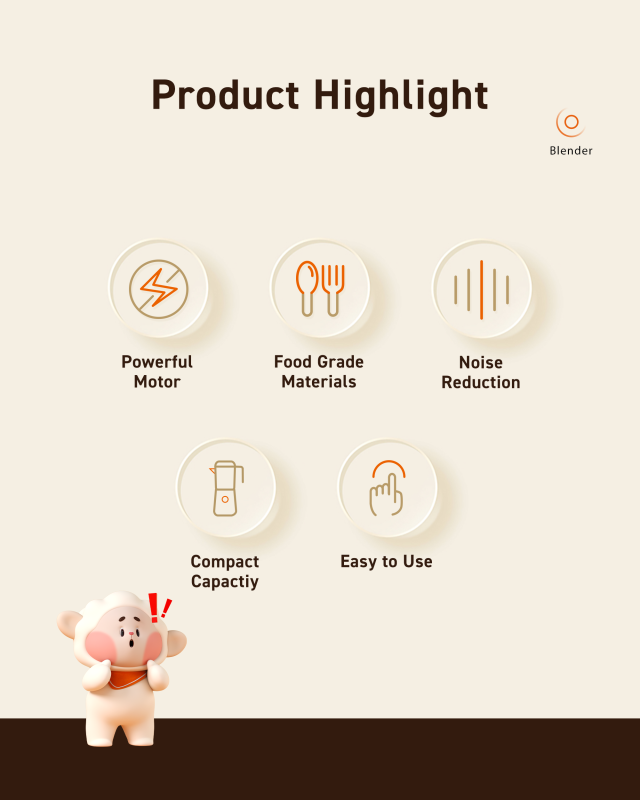 Product Highlight

Blender

Powerful Motor

Food Grade Materials

Noise Reduction

Compact Capactiy

Easy to Use

!!